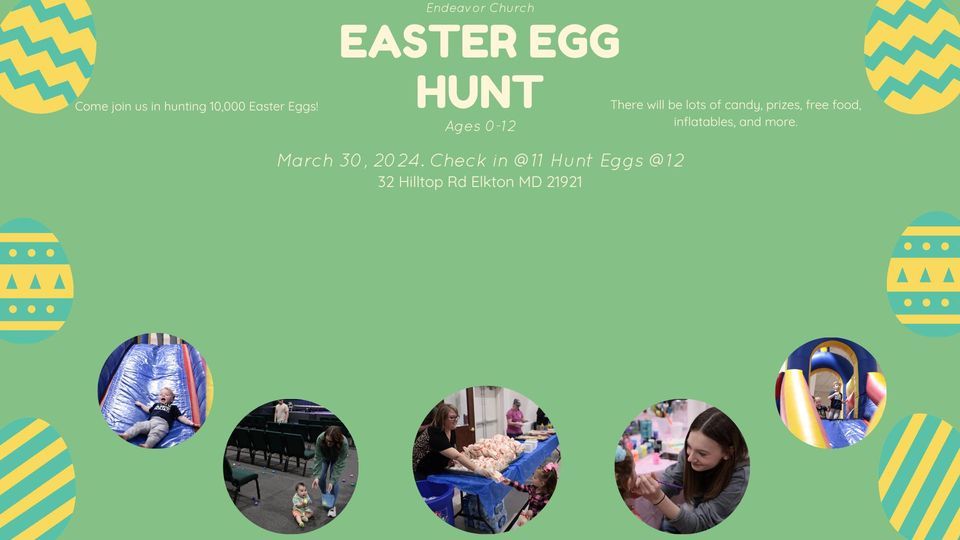 Endeavor Church

EASTER EGG HUNT

Ages 0-12

Come join us in hunting 10,000 Easter Eggs!

There will be lots of candy, prizes, free food, inflatables, and more.

March 30, 2024. Check in @11 Hunt Eggs @12

32 Hilltop Rd Elkton MD 21921